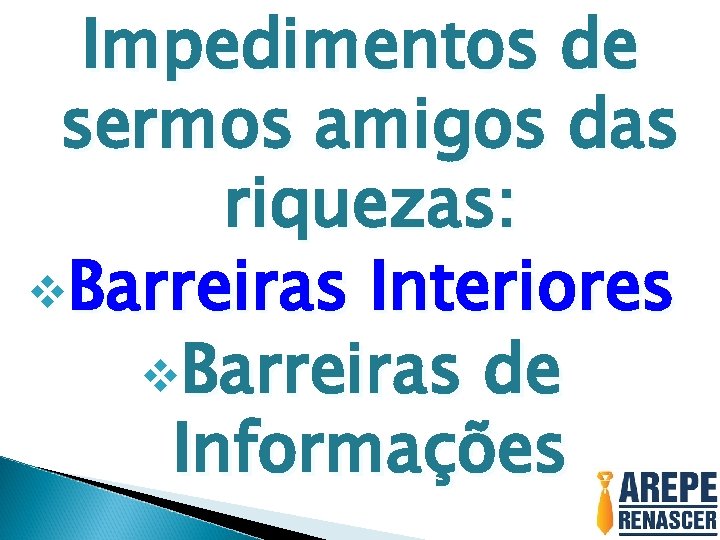 Impedimentos de sermos amigos das riquezas:

❖Barreiras Interiores

❖Barreiras de Informações

AREPE
RENASCER